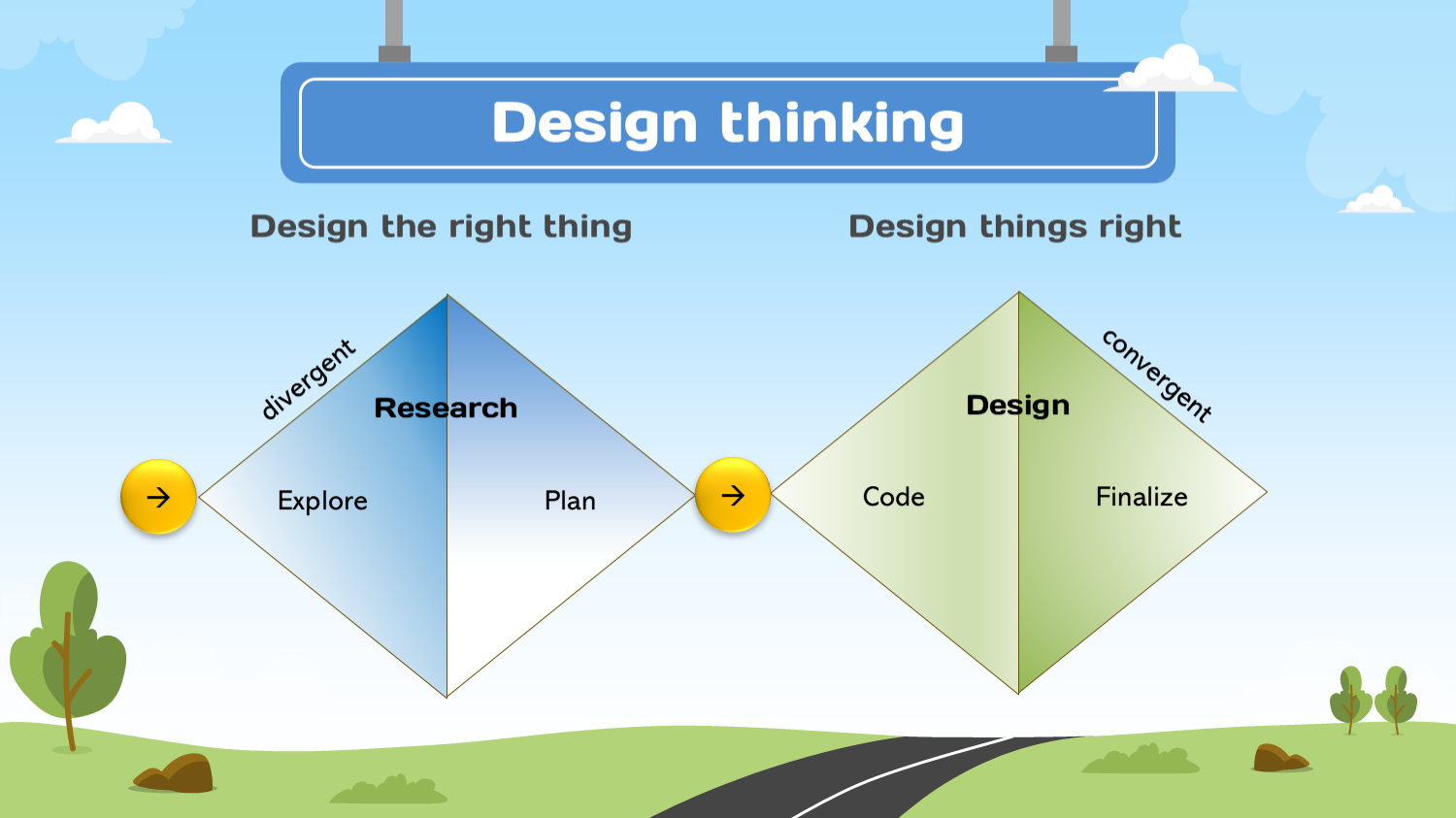 Design thinking

Design the right thing

Design things right

divergent

Research

Explore

Plan

convergent

Design

Code

Finalize